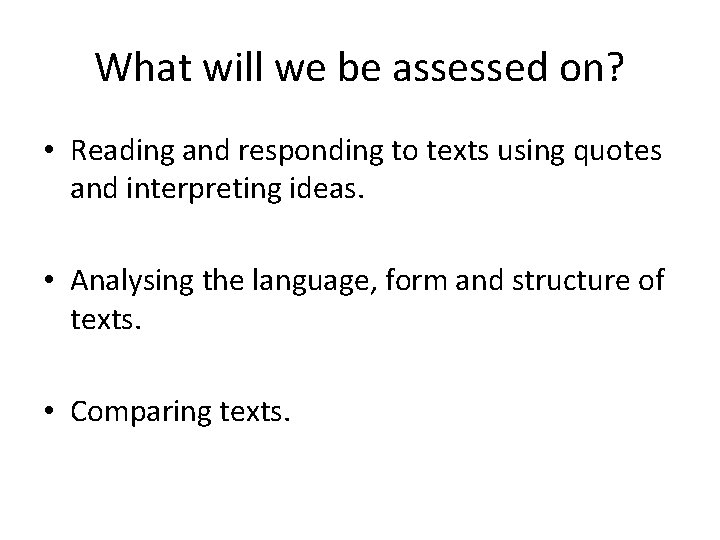 What will we be assessed on?

• Reading and responding to texts using quotes and interpreting ideas.

• Analysing the language, form and structure of texts.

• Comparing texts.